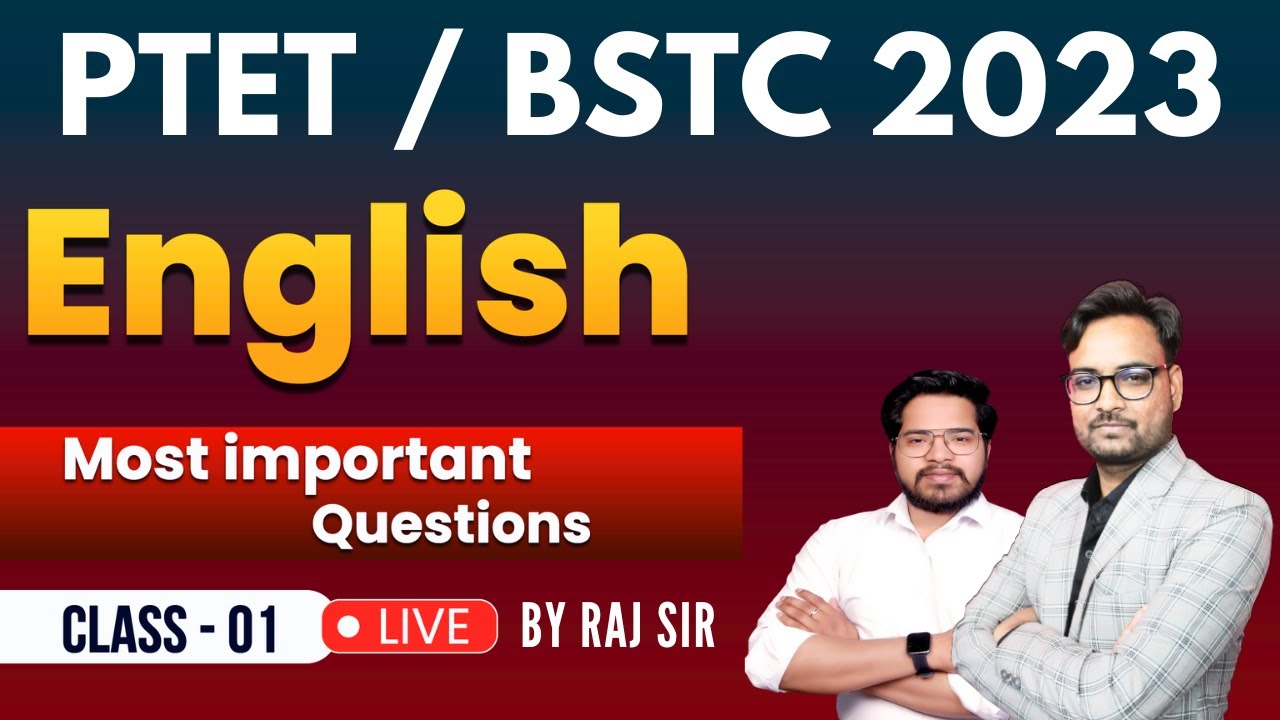 PTET / BSTC 2023

English

Most important Questions

CLASS - 01

LIVE

BY RAJ SIR